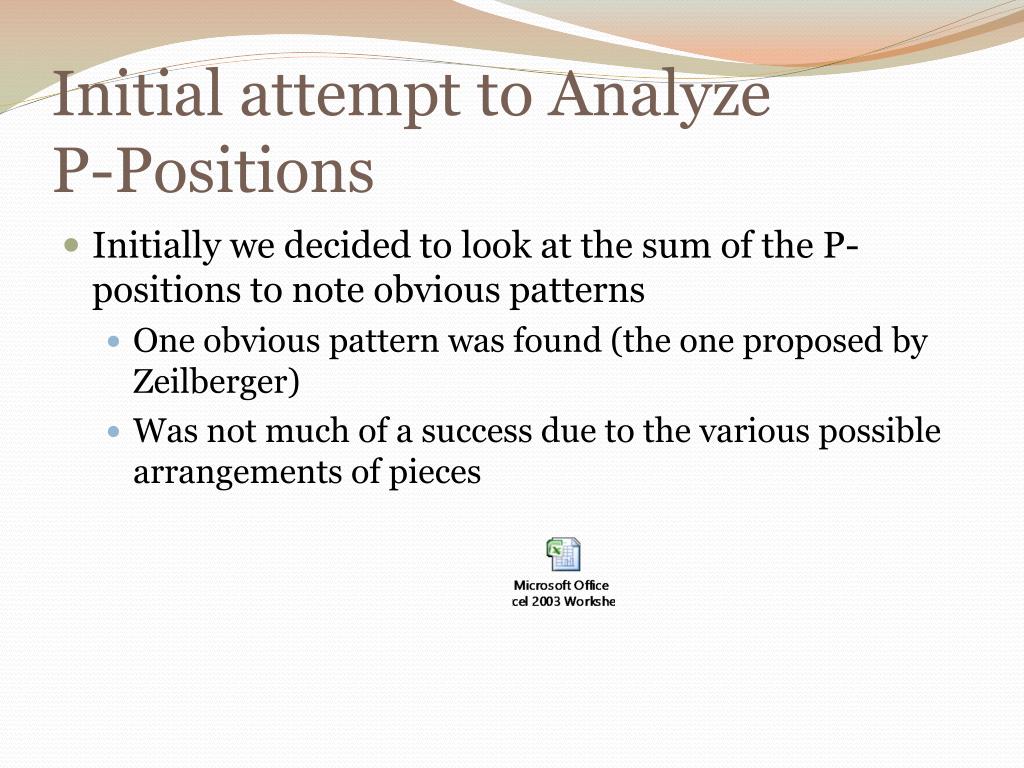 Initial attempt to Analyze P-Positions

Initially we decided to look at the sum of the P-positions to note obvious patterns

One obvious pattern was found (the one proposed by Zeilberger)

Was not much of a success due to the various possible arrangements of pieces

Microsoft Office
cel 2003 Workshe